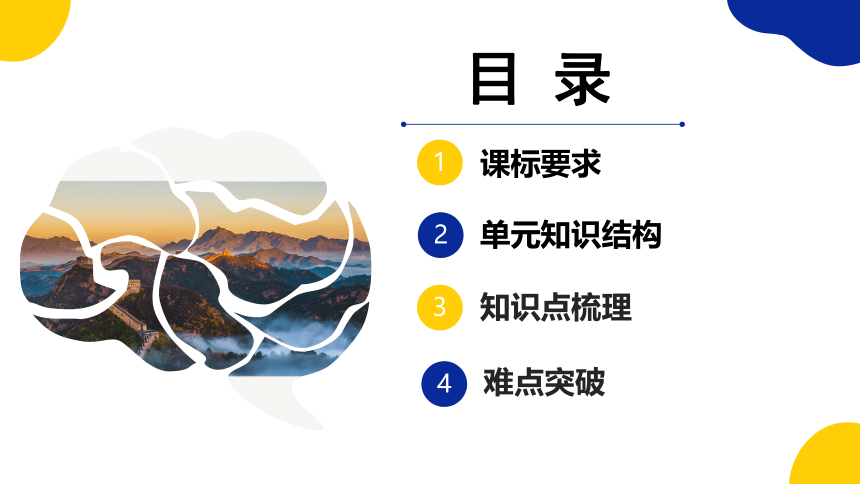 目 录

1 课标要求

2 单元知识结构

3 知识点梳理

4 难点突破